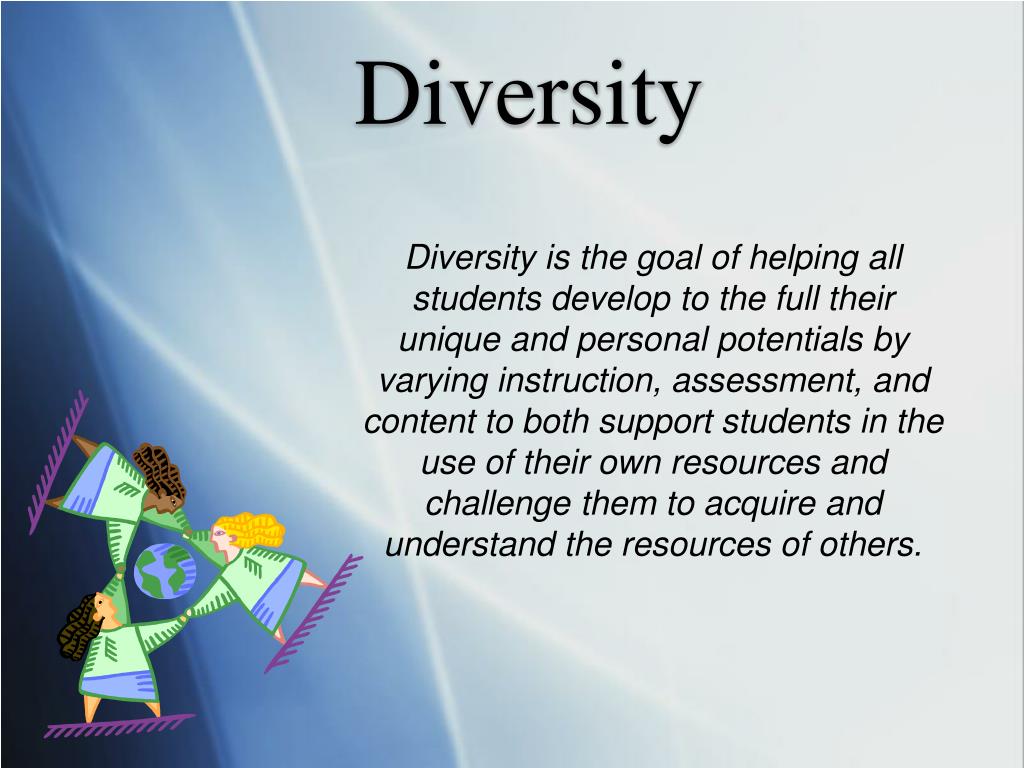 Diversity

Diversity is the goal of helping all students develop to the full their unique and personal potentials by varying instruction, assessment, and content to both support students in the use of their own resources and challenge them to acquire and understand the resources of others.